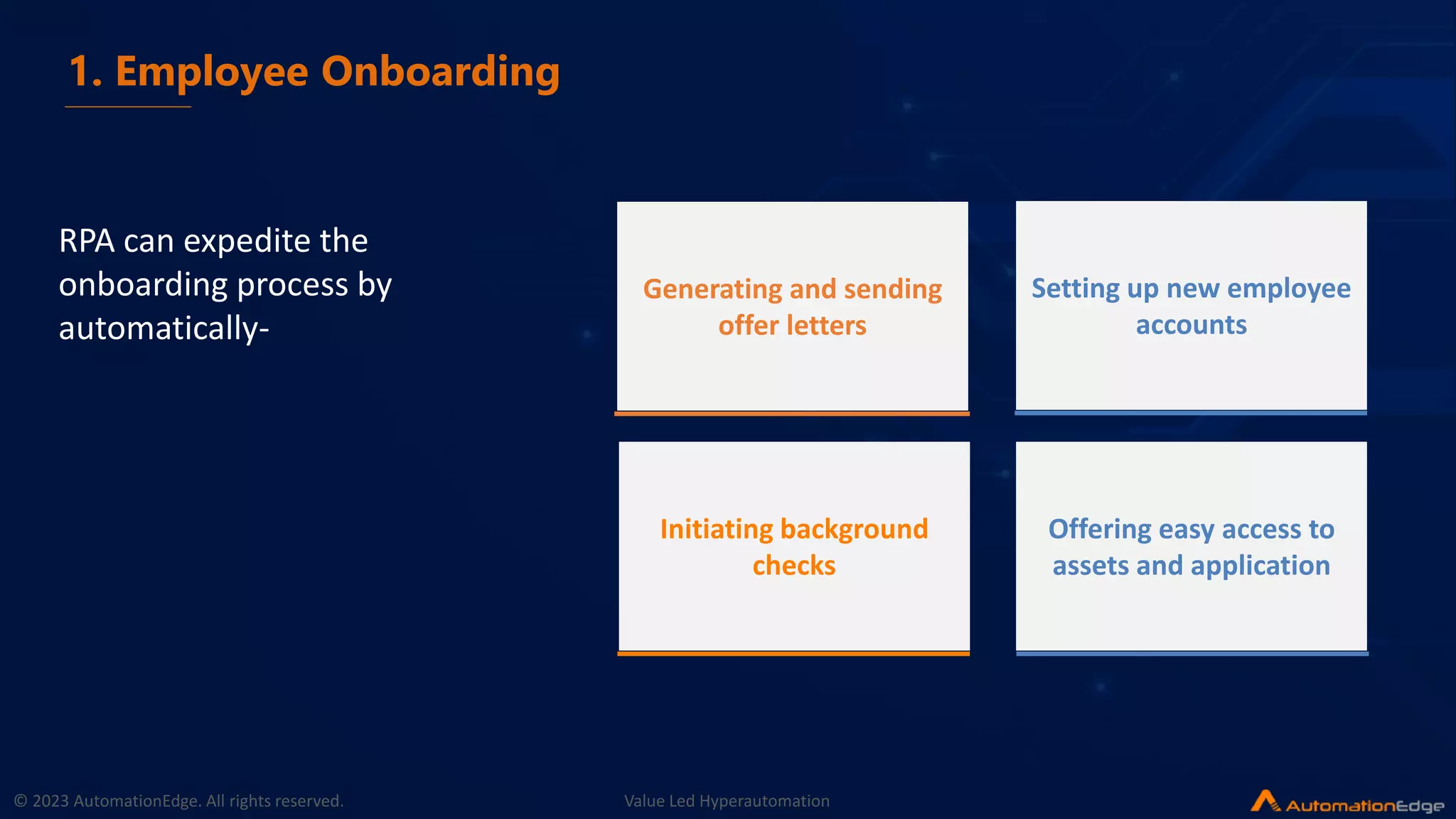 1. Employee Onboarding

RPA can expedite the onboarding process by automatically-

Generating and sending offer letters

Setting up new employee accounts

Initiating background checks

Offering easy access to assets and application

© 2023 AutomationEdge. All rights reserved.

Value Led Hyperautomation

AutomationEdge